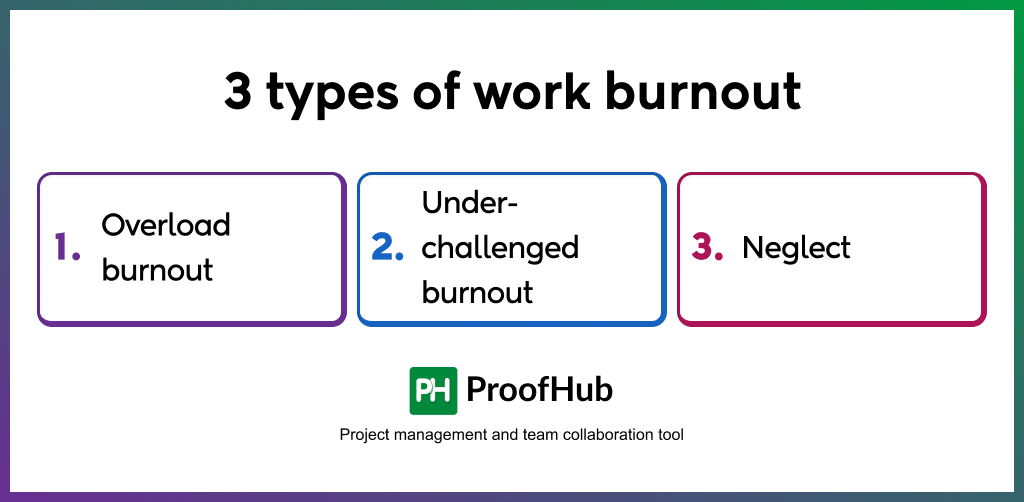 3 types of work burnout

1. Overload burnout

2. Under-challenged burnout

3. Neglect

PH ProofHub

Project management and team collaboration tool